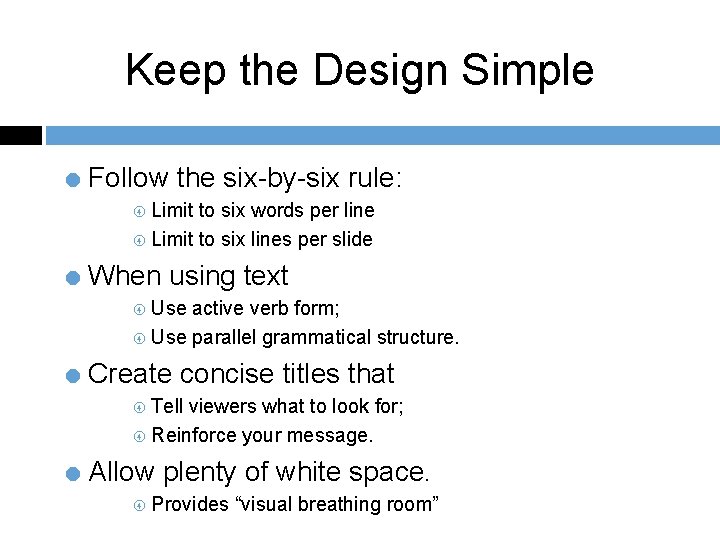 Keep the Design Simple

Follow the six-by-six rule:
Limit to six words per line
Limit to six lines per slide

When using text
Use active verb form;
Use parallel grammatical structure.

Create concise titles that
Tell viewers what to look for;
Reinforce your message.

Allow plenty of white space.
Provides “visual breathing room”